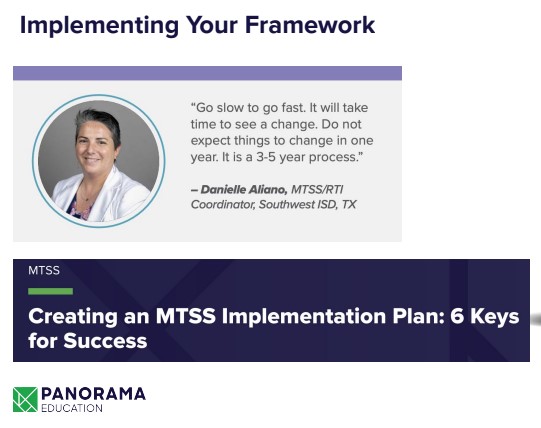 Implementing Your Framework

"Go slow to go fast. It will take time to see a change. Do not expect things to change in one year. It is a 3-5 year process."

– Danielle Aliano, MTSS/RTI Coordinator, Southwest ISD, TX

MTSS

Creating an MTSS Implementation Plan: 6 Keys for Success

PANORAMA EDUCATION